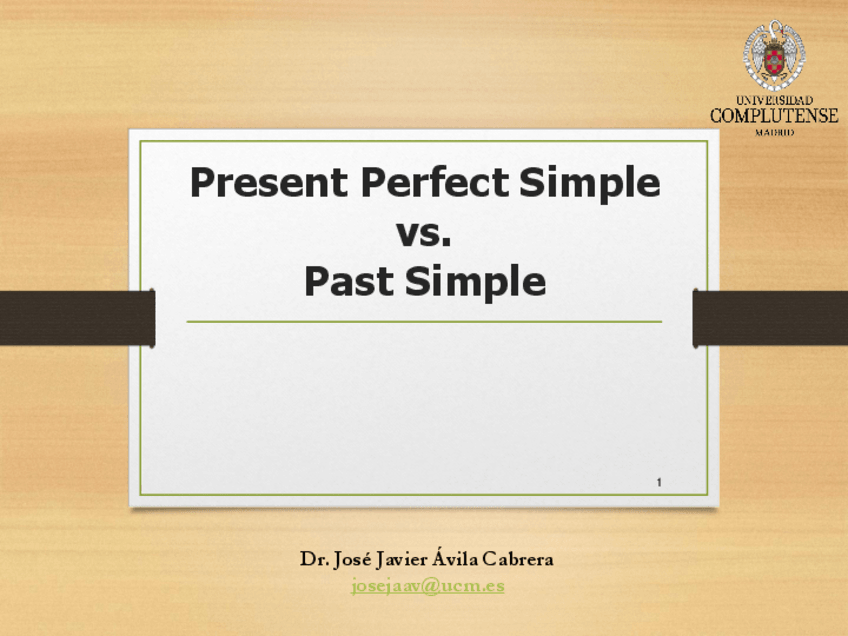 UNIVERSIDAD
COMPLUTENSE
MADRID

Present Perfect Simple
vs.
Past Simple

1

Dr. José Javier Ávila Cabrera
josejaav@ucm.es